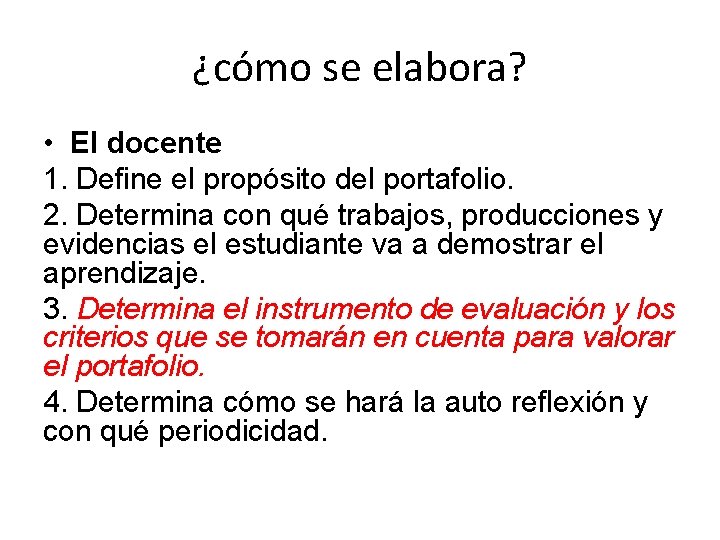 ¿cómo se elabora?

• El docente

1. Define el propósito del portafolio.

2. Determina con qué trabajos, producciones y evidencias el estudiante va a demostrar el aprendizaje.

3. Determina el instrumento de evaluación y los criterios que se tomarán en cuenta para valorar el portafolio.

4. Determina cómo se hará la auto reflexión y con qué periodicidad.